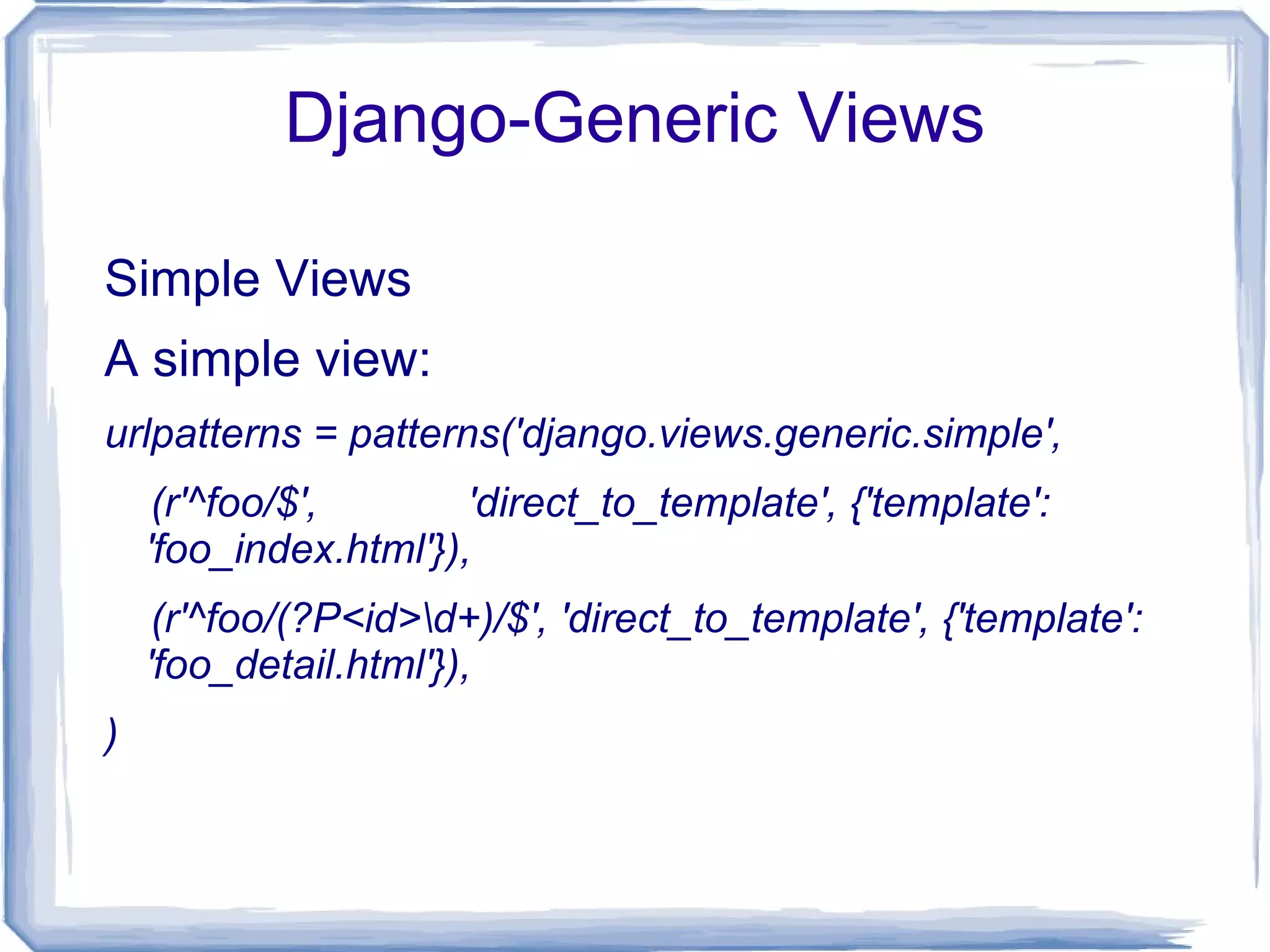 Django-Generic Views

Simple Views

A simple view:

urlpatterns = patterns('django.views.generic.simple',

(r'^foo/$', 'direct_to_template', {'template': 'foo_index.html'}),

(r'^foo/(?P<id>\d+)/$', 'direct_to_template', {'template': 'foo_detail.html'}),

)